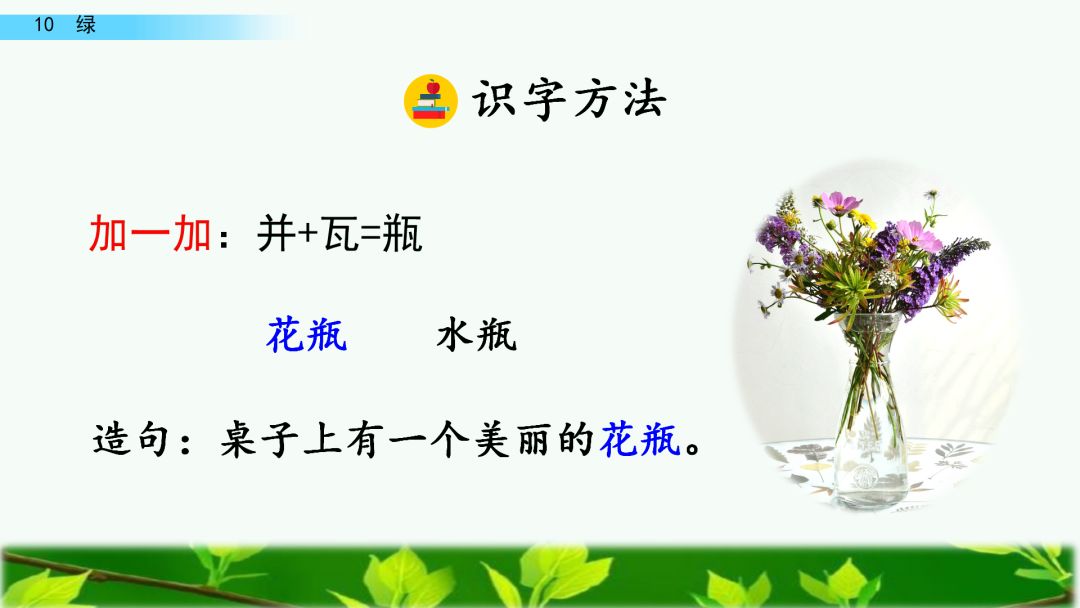 10 绿

识字方法

加一加：并+瓦=瓶

花瓶　　水瓶

造句：桌子上有一个美丽的花瓶。